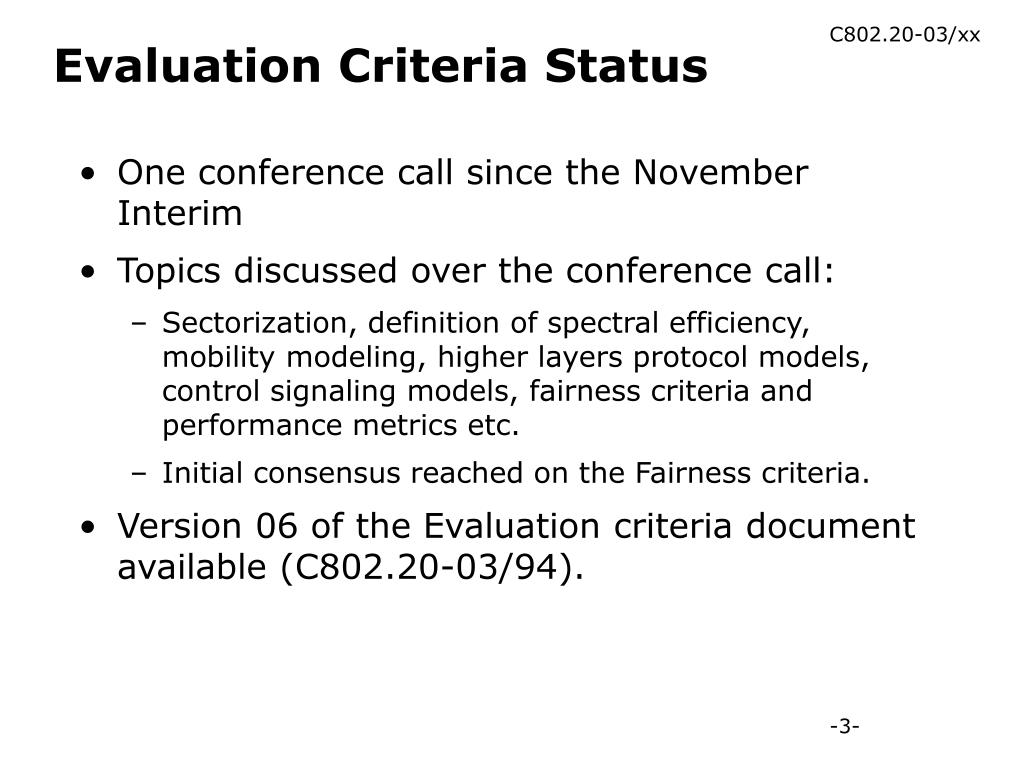 C802.20-03/xx

Evaluation Criteria Status

• One conference call since the November Interim

• Topics discussed over the conference call:

– Sectorization, definition of spectral efficiency, mobility modeling, higher layers protocol models, control signaling models, fairness criteria and performance metrics etc.

– Initial consensus reached on the Fairness criteria.

• Version 06 of the Evaluation criteria document available (C802.20-03/94).

-3-